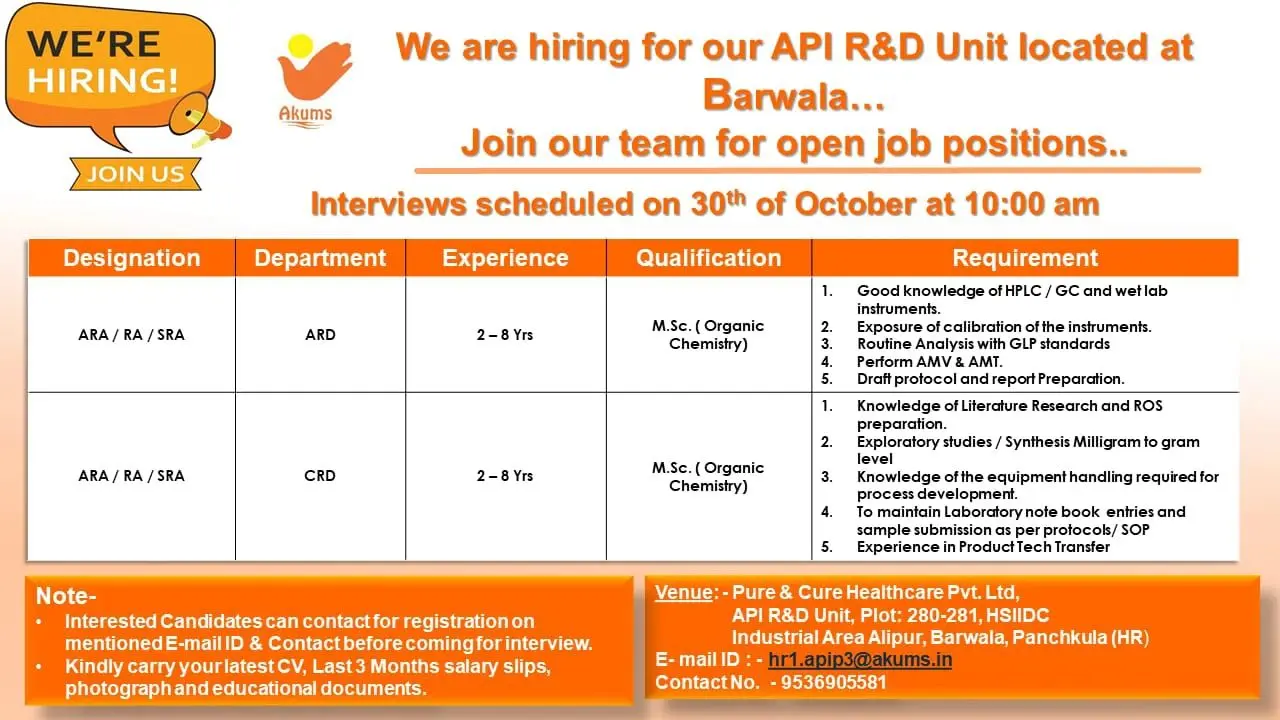 WE'RE HIRING!

JOIN US

Akums

We are hiring for our API R&D Unit located at Barwala…
Join our team for open job positions..

Interviews scheduled on 30$^{th}$ of October at 10:00 am

| Designation | Department | Experience | Qualification | Requirement |
|---|---|---|---|---|
| ARA / RA / SRA | ARD | 2 – 8 Yrs | M.Sc. ( Organic Chemistry) | 1. Good knowledge of HPLC / GC and wet lab instruments. 2. Exposure of calibration of the instruments. 3. Routine Analysis with GLP standards 4. Perform AMV & AMT. 5. Draft protocol and report Preparation. |
| ARA / RA / SRA | CRD | 2 – 8 Yrs | M.Sc. ( Organic Chemistry) | 1. Knowledge of Literature Research and ROS preparation. 2. Exploratory studies / Synthesis Milligram to gram level 3. Knowledge of the equipment handling required for process development. 4. To maintain Laboratory note book entries and sample submission as per protocols/ SOP 5. Experience in Product Tech Transfer |

Note-
• Interested Candidates can contact for registration on mentioned E-mail ID & Contact before coming for interview.
• Kindly carry your latest CV, Last 3 Months salary slips, photograph and educational documents.

Venue: - Pure & Cure Healthcare Pvt. Ltd,
API R&D Unit, Plot: 280-281, HSIIDC
Industrial Area Alipur, Barwala, Panchkula (HR)
E- mail ID : - hr1.apip3@akums.in
Contact No. - 9536905581